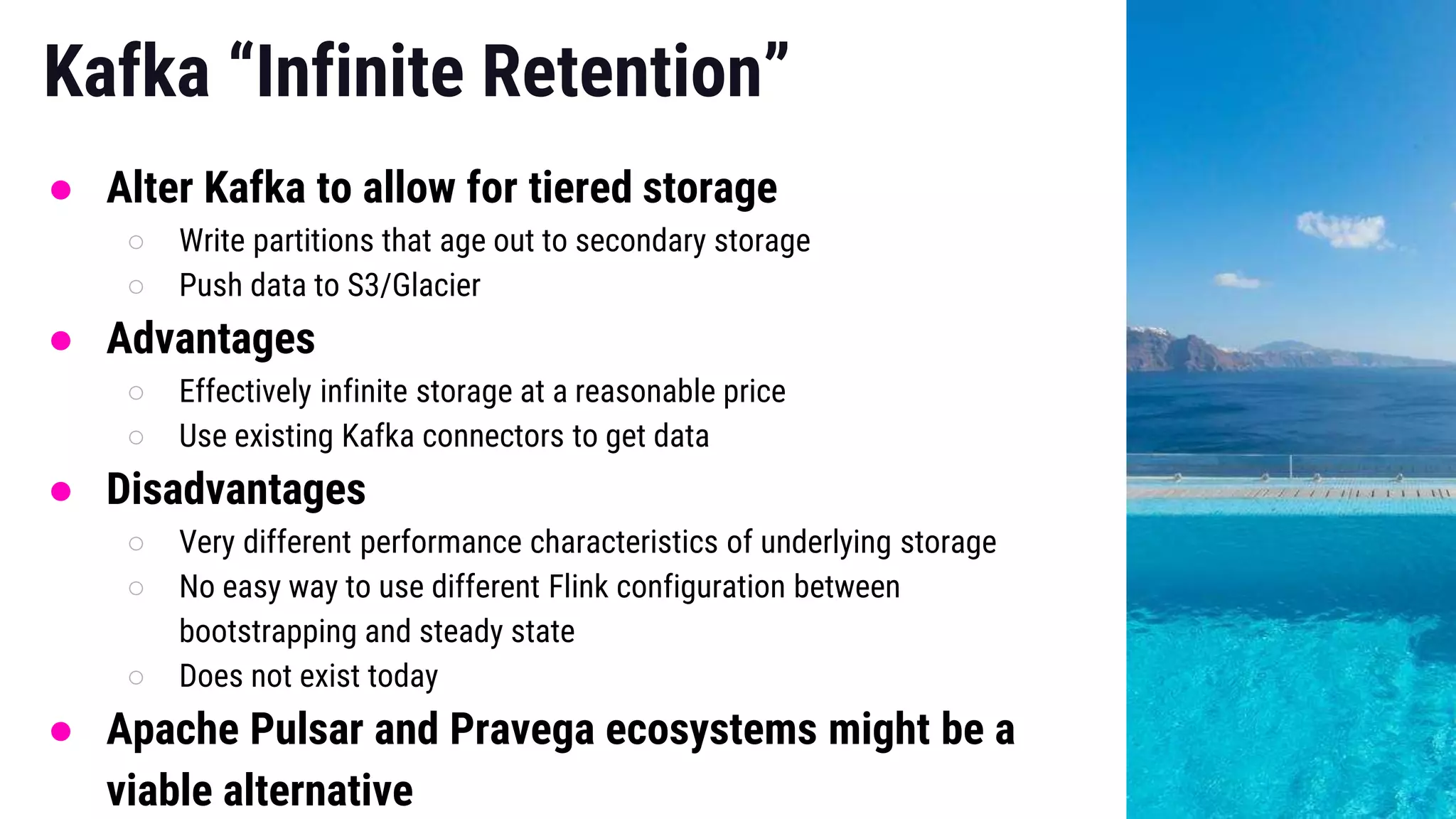 Kafka “Infinite Retention”

- Alter Kafka to allow for tiered storage
  - Write partitions that age out to secondary storage
  - Push data to S3/Glacier
- Advantages
  - Effectively infinite storage at a reasonable price
  - Use existing Kafka connectors to get data
- Disadvantages
  - Very different performance characteristics of underlying storage
  - No easy way to use different Flink configuration between bootstrapping and steady state
  - Does not exist today
- Apache Pulsar and Pravega ecosystems might be a viable alternative